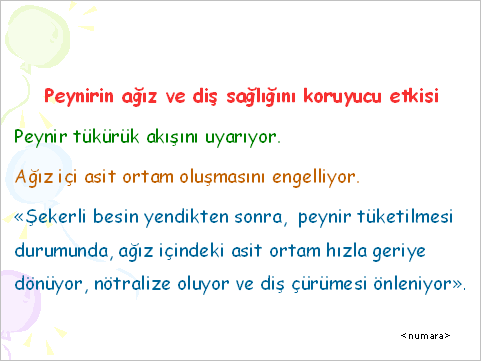 Peynirin ağız ve diş sağlığını koruyucu etkisi

Peynir tükürük akışını uyarıyor.

Ağız içi asit ortam oluşmasını engelliyor.

«Şekerli besin yendikten sonra, peynir tüketilmesi durumunda, ağız içindeki asit ortam hızla geriye dönüyor, nötralize oluyor ve diş çürümesi önleniyor».

<numara>